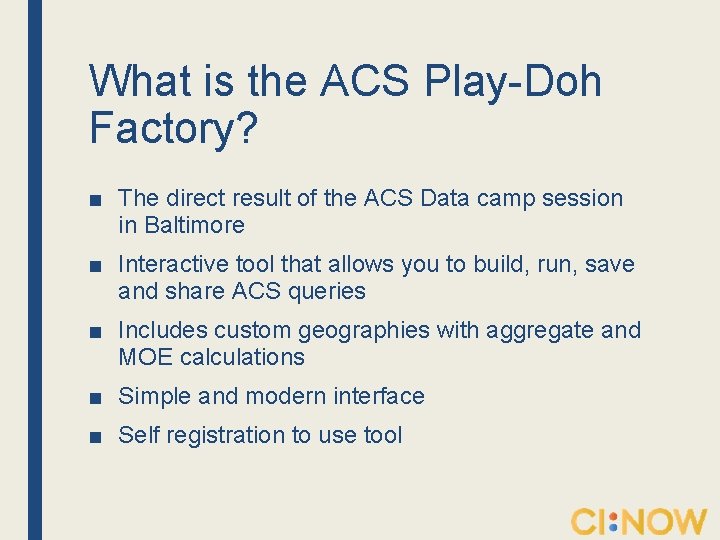 What is the ACS Play-Doh Factory?

■ The direct result of the ACS Data camp session in Baltimore

■ Interactive tool that allows you to build, run, save and share ACS queries

■ Includes custom geographies with aggregate and MOE calculations

■ Simple and modern interface

■ Self registration to use tool

CI:NOW